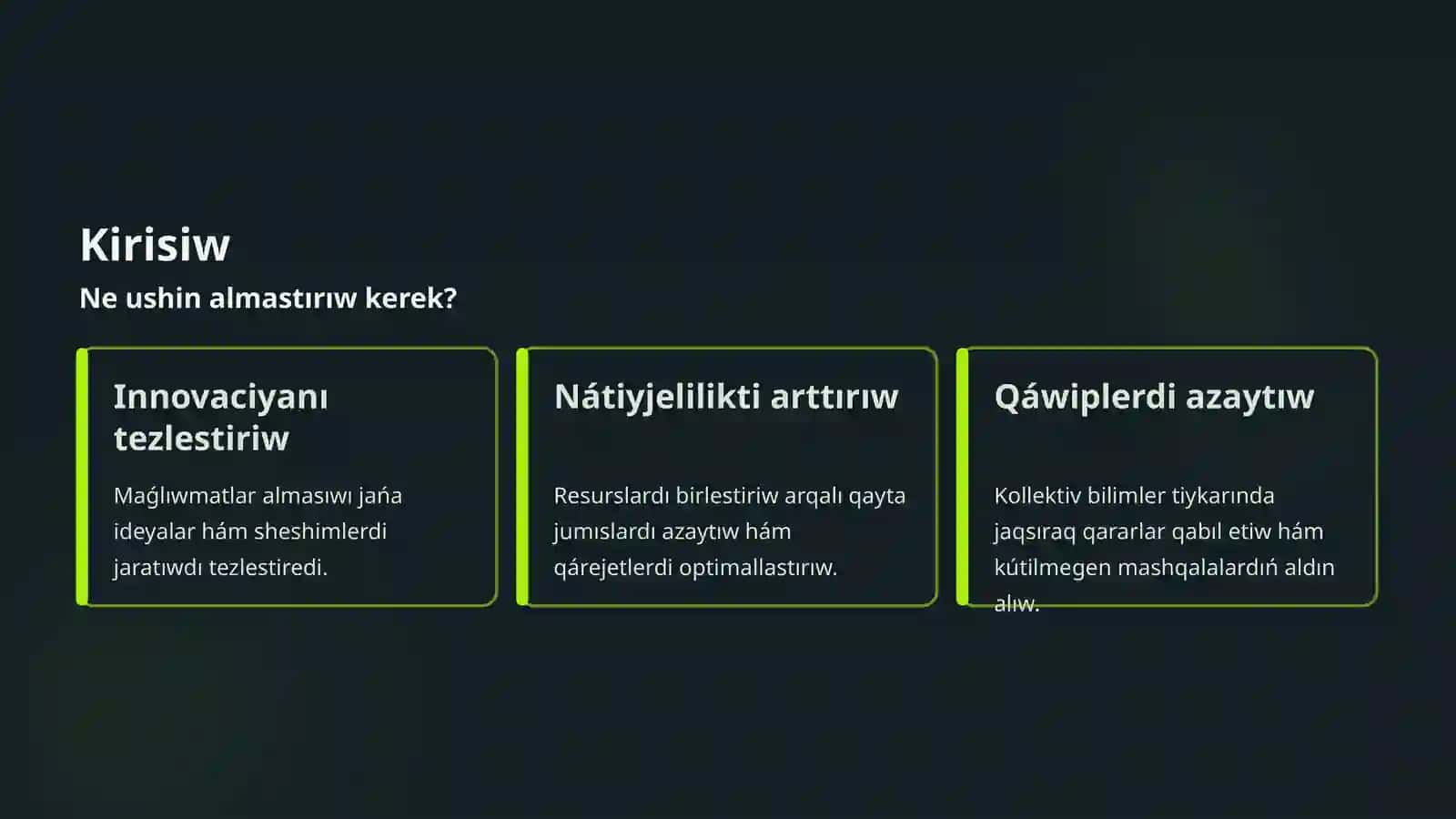 Kirisiw
Ne ushin almastırıw kerek?

Innovaciyanı tezlestiriw

Maǵlıwmatlar almasıwı jańa ideyalar hám sheshimlerdi jaratıwdı tezlestiredi.

Nátiyjelilikti arttırıw

Resurslardı birlestiriw arqalı qayta jumıslardı azaytıw hám qárejetlerdi optimallastırıw.

Qáwiplerdi azaytıw

Kollektiv bilimler tiykarında jaqsıraq qararlar qabıl etiw hám kútilmegen mashqalalardıń aldın alıw.